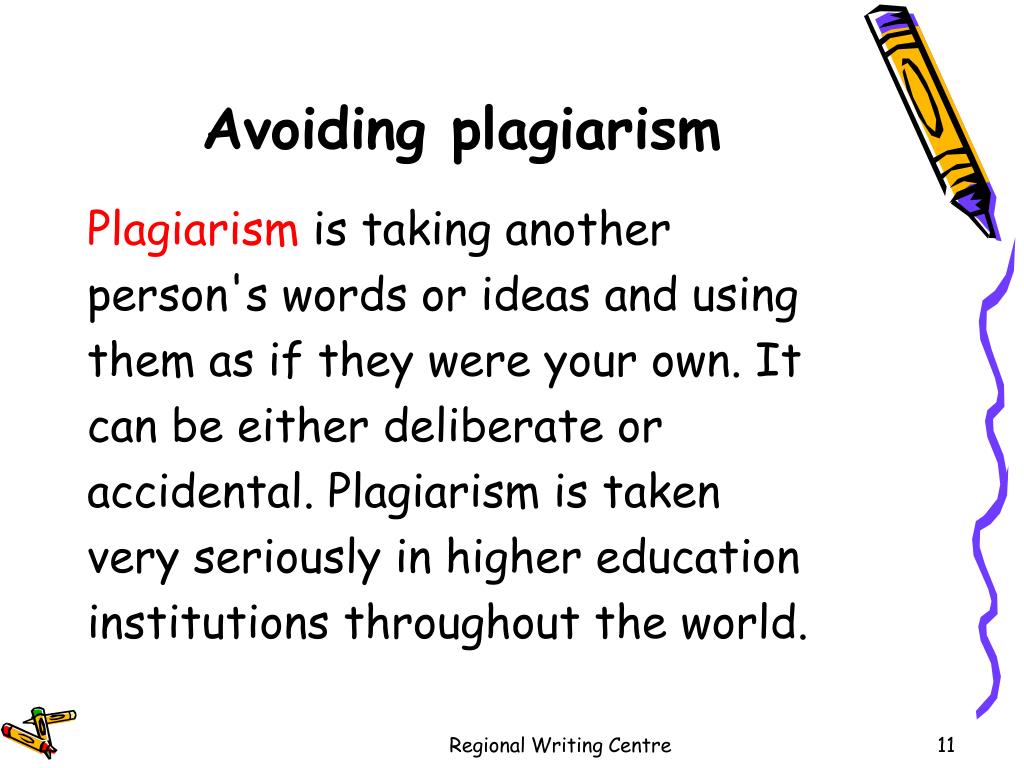 Avoiding plagiarism

Plagiarism is taking another person's words or ideas and using them as if they were your own. It can be either deliberate or accidental. Plagiarism is taken very seriously in higher education institutions throughout the world.

Regional Writing Centre

11